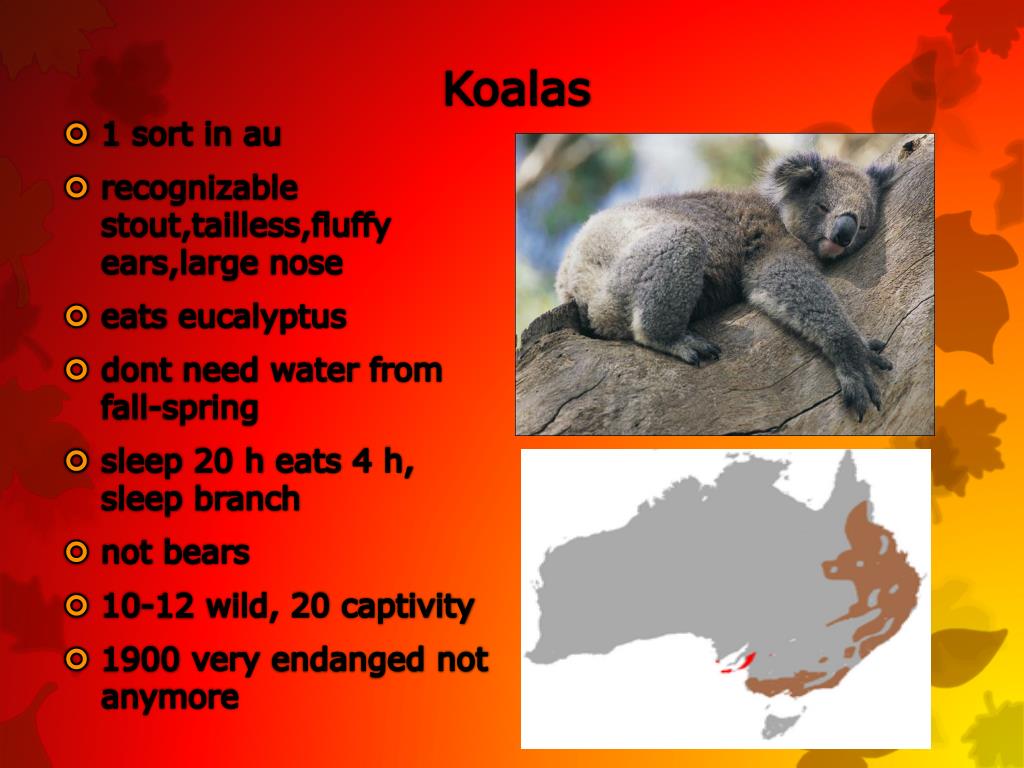 Koalas

1 sort in au

recognizable stout,tailless,fluffy ears,large nose

eats eucalyptus

dont need water from fall-spring

sleep 20 h eats 4 h, sleep branch

not bears

10-12 wild, 20 captivity

1900 very endanged not anymore